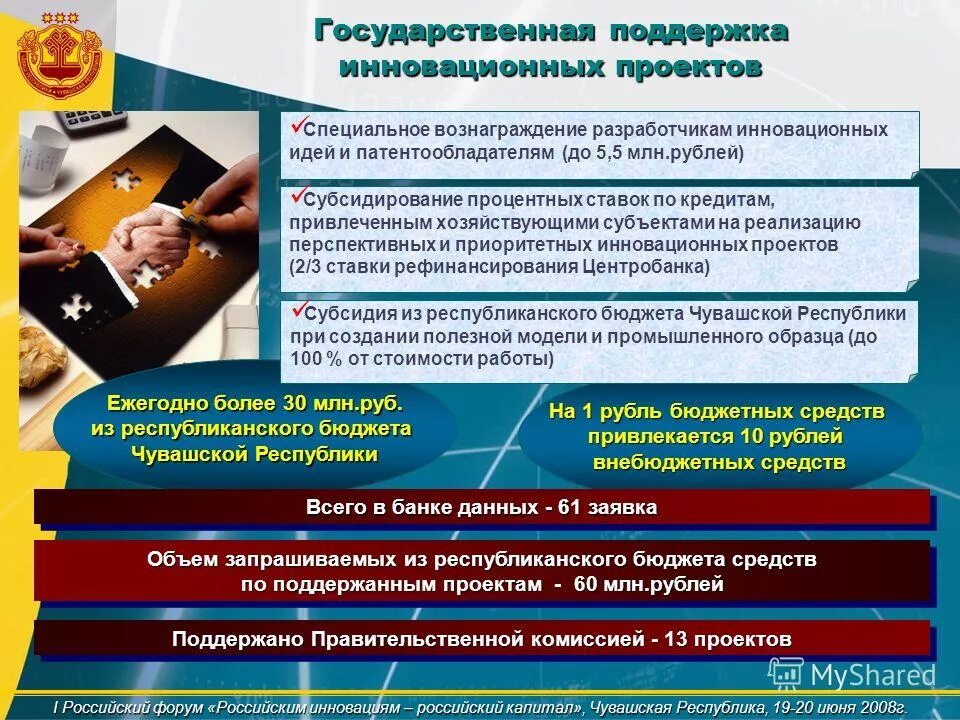 Государственная поддержка инновационных проектов

✓Специальное вознаграждение разработчикам инновационных идей и патентообладателям (до 5,5 млн.рублей)

✓Субсидирование процентных ставок по кредитам, привлеченным хозяйствующими субъектами на реализацию перспективных и приоритетных инновационных проектов (2/3 ставки рефинансирования Центробанка)

✓Субсидия из республиканского бюджета Чувашской Республики при создании полезной модели и промышленного образца (до 100 % от стоимости работы)

Ежегодно более 30 млн.руб. из республиканского бюджета Чувашской Республики

На 1 рубль бюджетных средств привлекается 10 рублей внебюджетных средств

Всего в банке данных - 61 заявка

Объем запрашиваемых из республиканского бюджета средств по поддержанным проектам - 60 млн.рублей

Поддержано Правительственной комиссией - 13 проектов

MyShared

I Российский форум «Российским инновациям – российский капитал», Чувашская Республика, 19-20 июня 2008г.